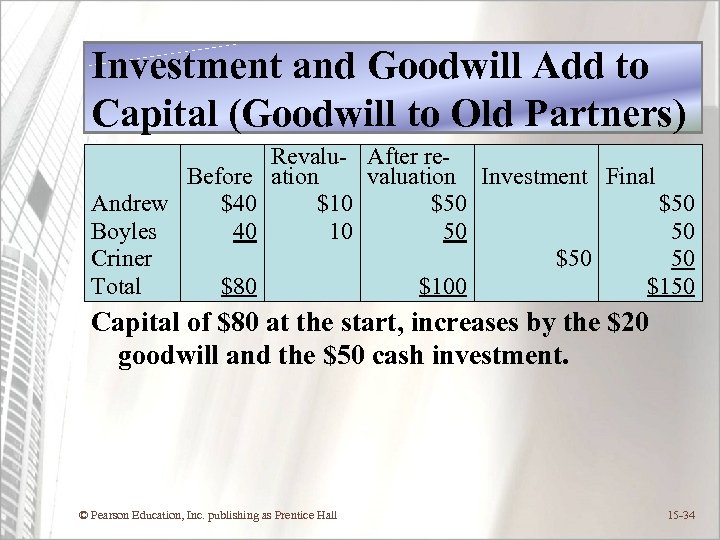 Investment and Goodwill Add to Capital (Goodwill to Old Partners)

| | Before | Revaluation | After revaluation | Investment | Final |
|---|---|---|---|---|---|
| Andrew | \$40 | \$10 | \$50 | | \$50 |
| Boyles | 40 | 10 | 50 | | 50 |
| Criner | | | | \$50 | 50 |
| Total | \$80 | | \$100 | | \$150 |

Capital of \$80 at the start, increases by the \$20 goodwill and the \$50 cash investment.

© Pearson Education, Inc. publishing as Prentice Hall

15-34